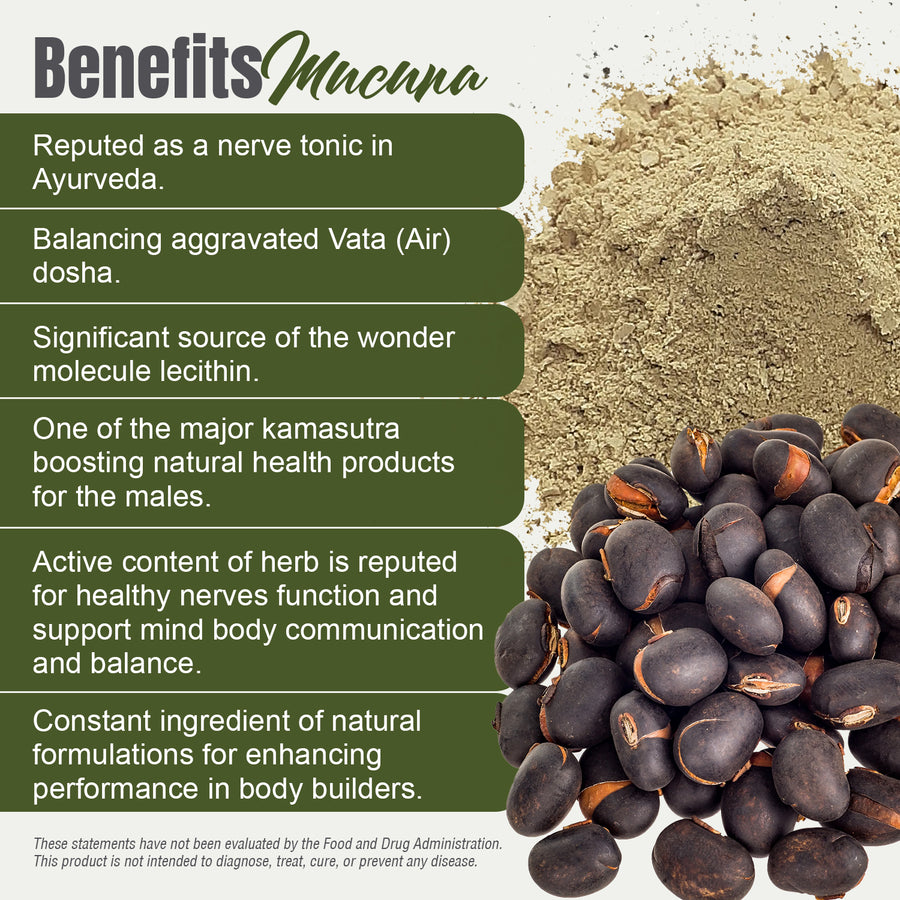 Benefits Mucuna

Reputed as a nerve tonic in Ayurveda.

Balancing aggravated Vata (Air) dosha.

Significant source of the wonder molecule lecithin.

One of the major kamasutra boosting natural health products for the males.

Active content of herb is reputed for healthy nerves function and support mind body communication and balance.

Constant ingredient of natural formulations for enhancing performance in body builders.

These statements have not been evaluated by the Food and Drug Administration. This product is not intended to diagnose, treat, cure, or prevent any disease.